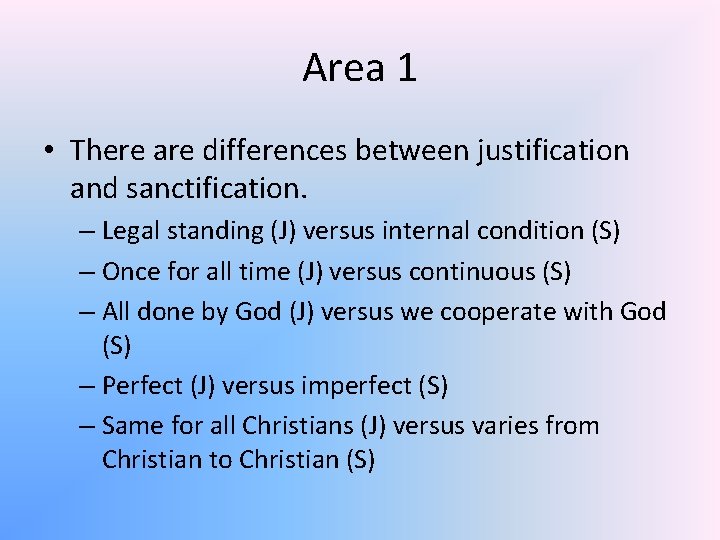 Area 1

• There are differences between justification and sanctification.
– Legal standing (J) versus internal condition (S)
– Once for all time (J) versus continuous (S)
– All done by God (J) versus we cooperate with God (S)
– Perfect (J) versus imperfect (S)
– Same for all Christians (J) versus varies from Christian to Christian (S)